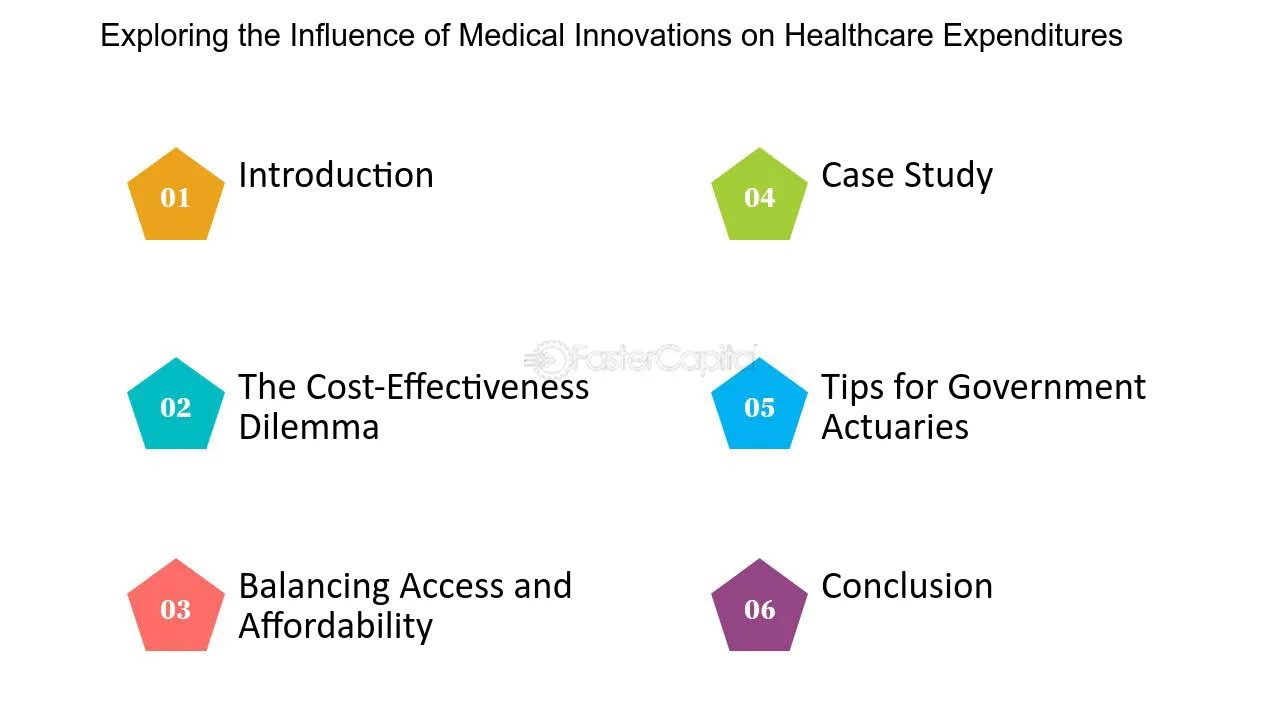 Exploring the Influence of Medical Innovations on Healthcare Expenditures

01 Introduction

02 The Cost-Effectiveness Dilemma

03 Balancing Access and Affordability

04 Case Study

05 Tips for Government Actuaries

06 Conclusion

FasterCapital